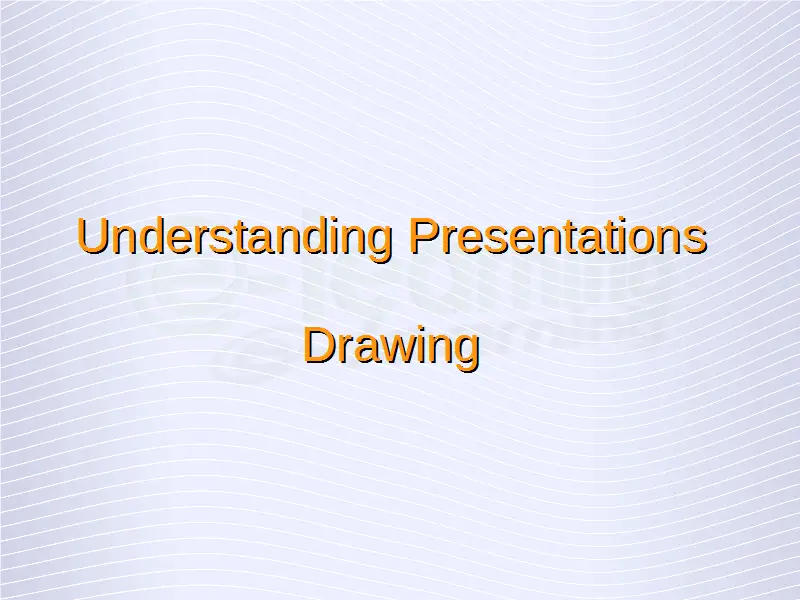 Understanding Presentations

Drawing